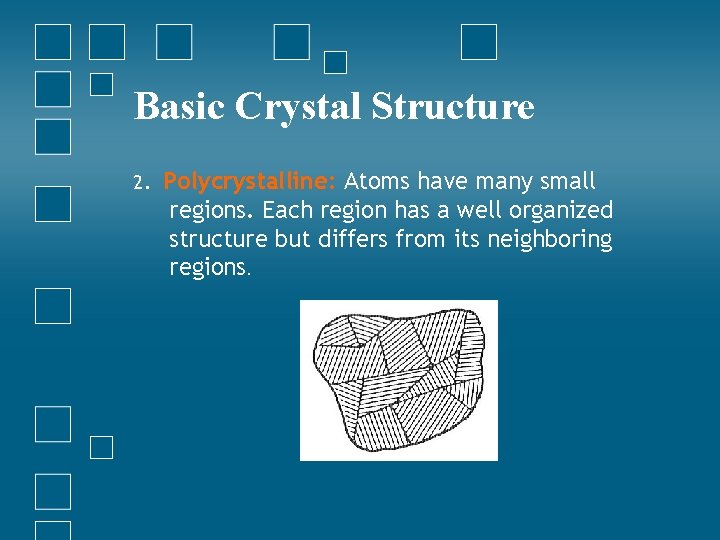 Basic Crystal Structure

2. Polycrystalline: Atoms have many small regions. Each region has a well organized structure but differs from its neighboring regions.